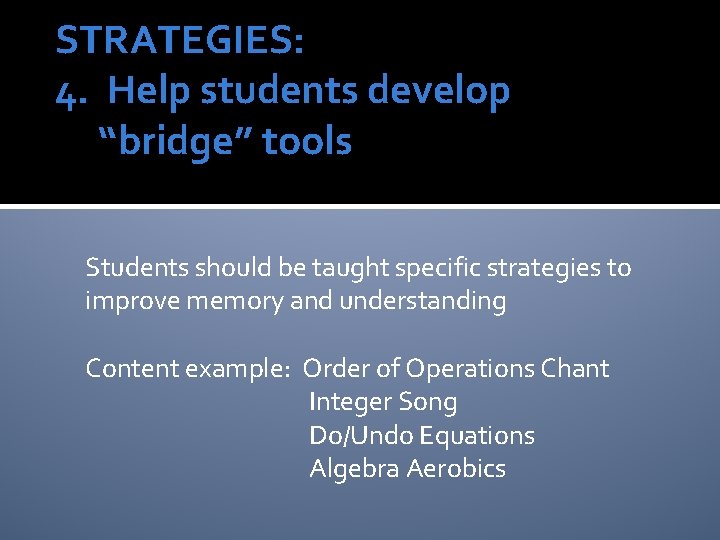 STRATEGIES:
4. Help students develop "bridge" tools

Students should be taught specific strategies to improve memory and understanding

Content example: Order of Operations Chant
Integer Song
Do/Undo Equations
Algebra Aerobics